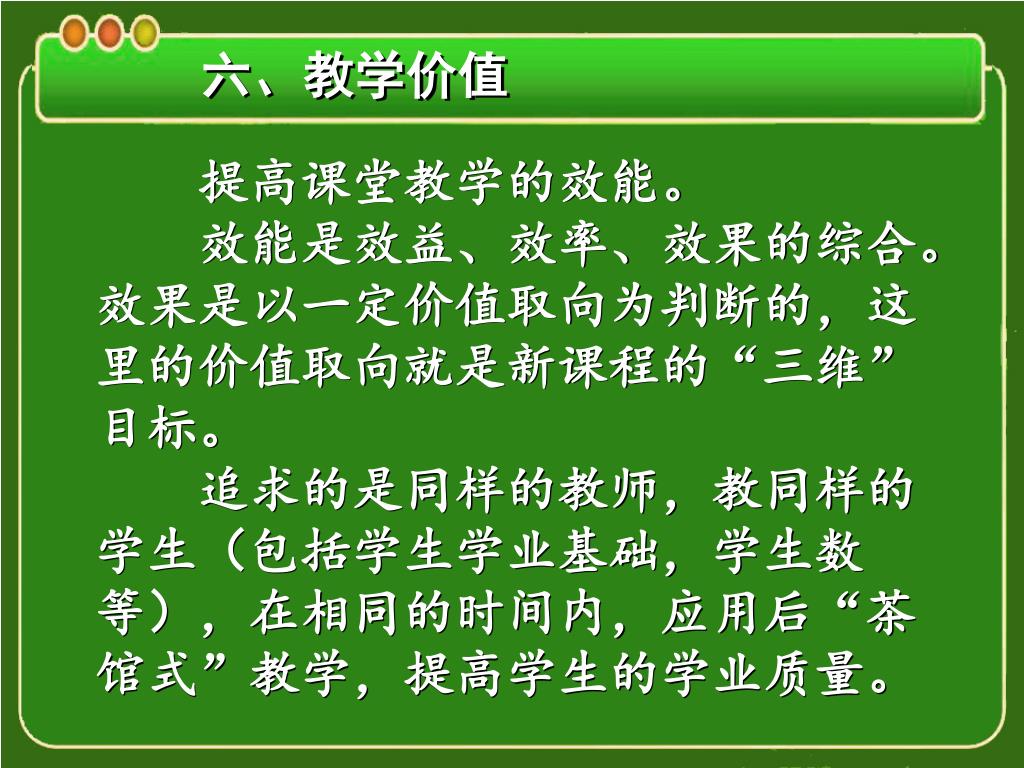 六、教学价值

提高课堂教学的效能。

效能是效益、效率、效果的综合。效果是以一定价值取向为判断的，这里的价值取向就是新课程的“三维”目标。

追求的是同样的教师，教同样的学生（包括学生学业基础，学生数等），在相同的时间内，应用后“茶馆式”教学，提高学生的学业质量。